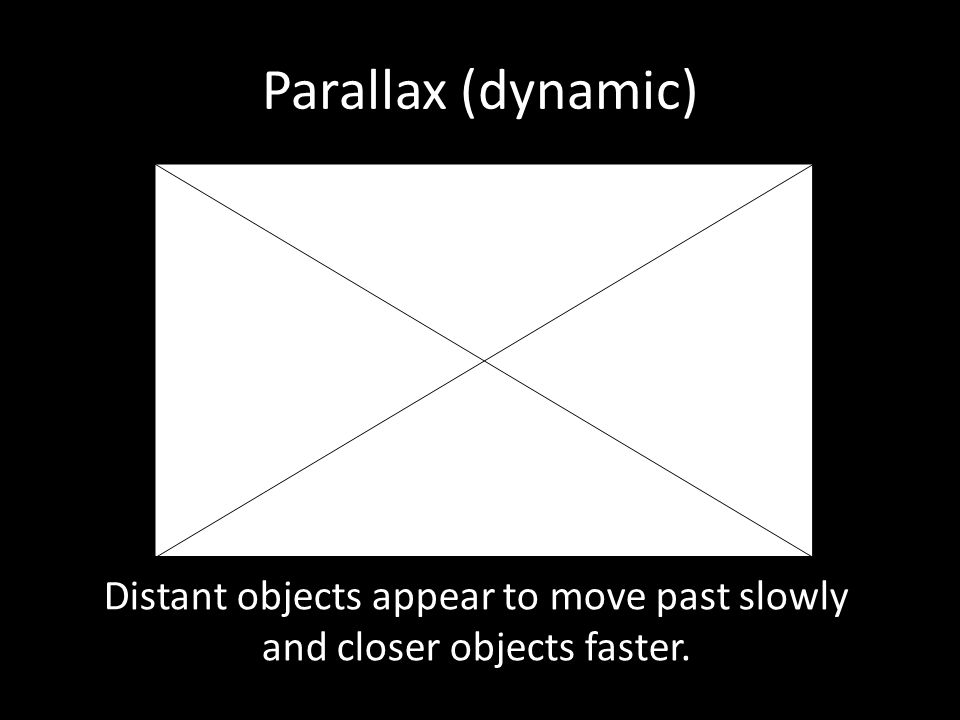 Parallax (dynamic)

Distant objects appear to move past slowly and closer objects faster.